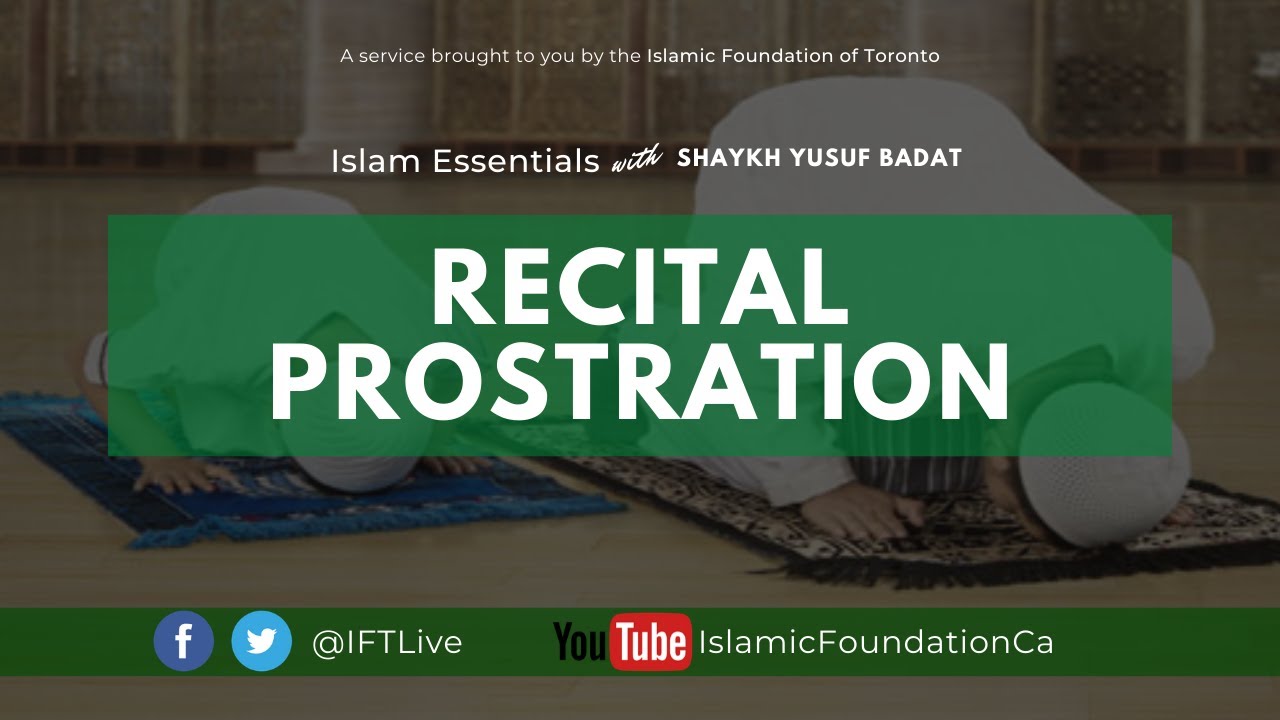 A service brought to you by the Islamic Foundation of Toronto

Islam Essentials with SHAYKH YUSUF BADAT

RECITAL PROSTRATION

f @IFTLive YouTube IslamicFoundationCa